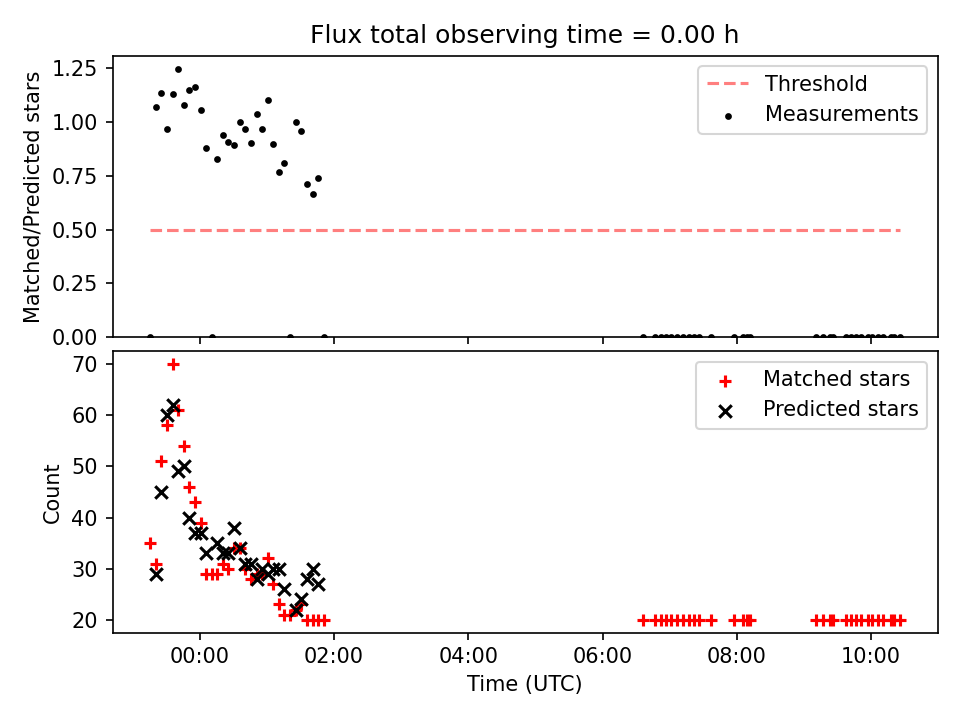 Flux total observing time = 0.00 h

Matched/Predicted stars

1.25
1.00
0.75
0.50
0.25
0.00

Threshold
Measurements

Count

70
60
50
40
30
20

Matched stars
Predicted stars

00:00
02:00
04:00
06:00
08:00
10:00

Time (UTC)